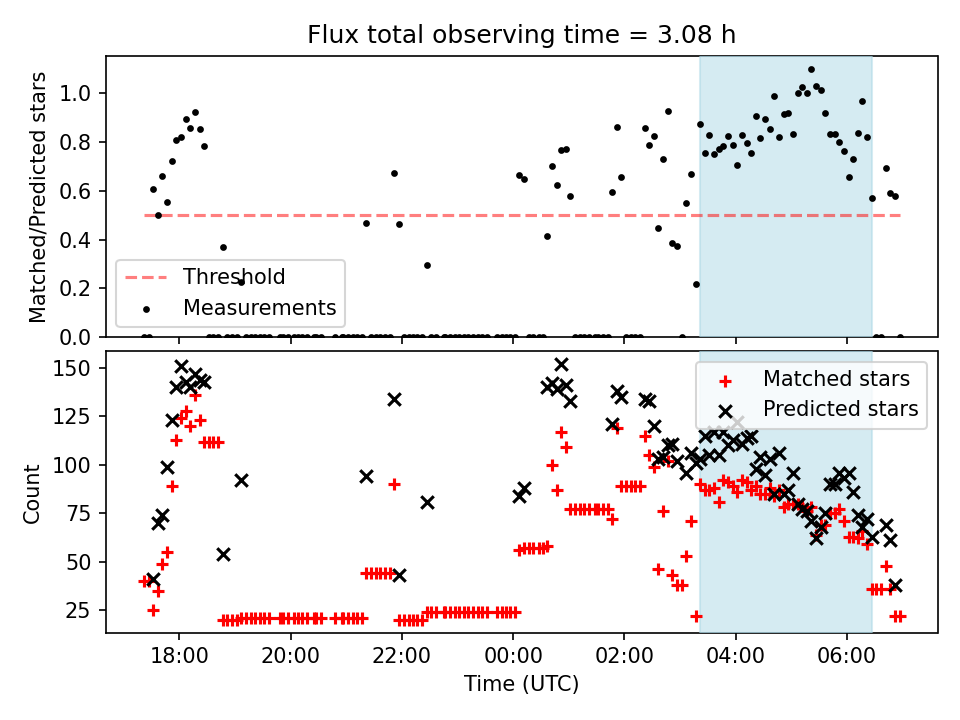 Flux total observing time = 3.08 h

Matched/Predicted stars

1.0
0.8
0.6
0.4
0.2
0.0

Threshold
Measurements

Count

150
125
100
75
50
25

Matched stars
Predicted stars

18:00
20:00
22:00
00:00
02:00
04:00
06:00

Time (UTC)